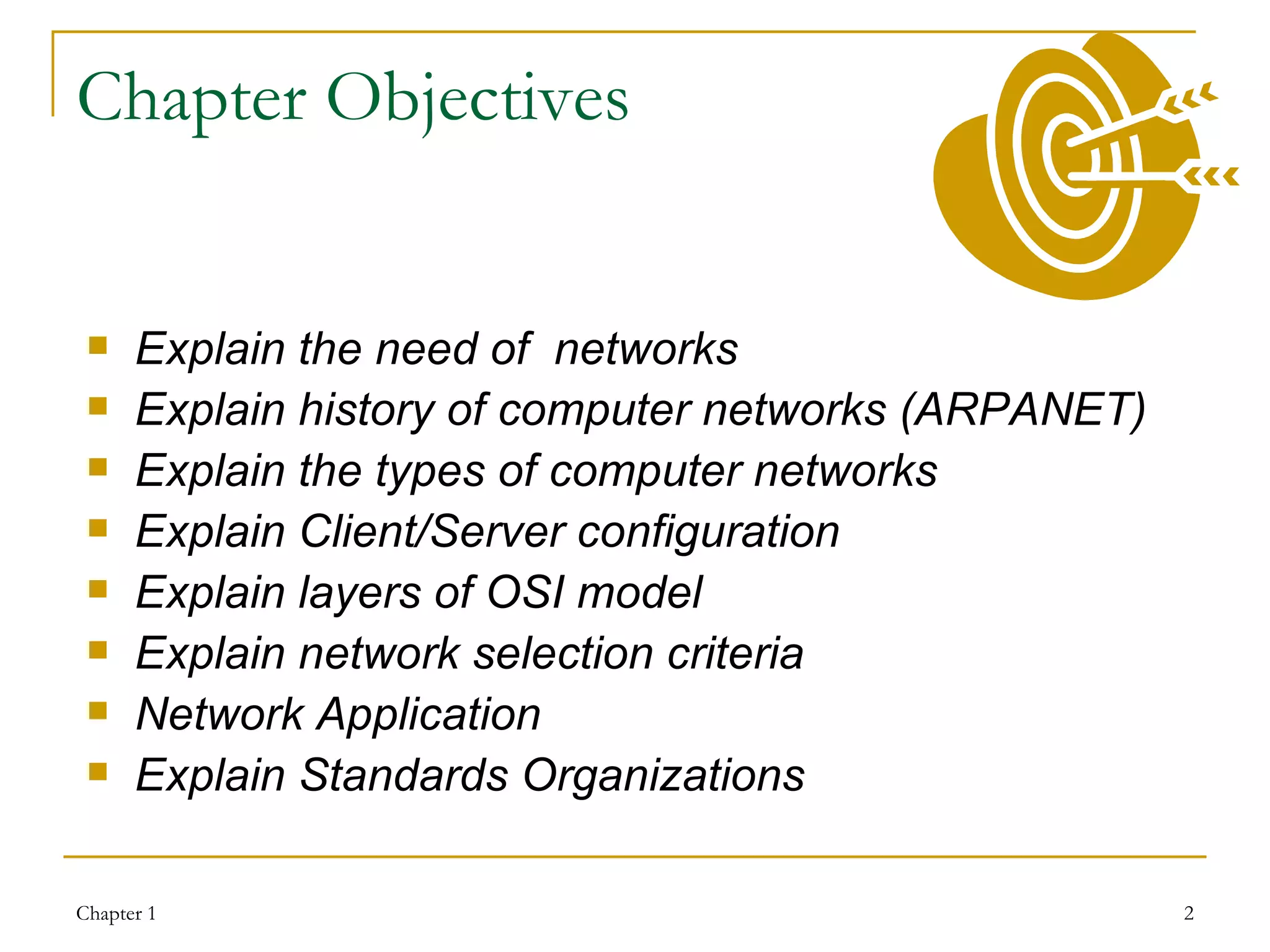 Chapter Objectives

- Explain the need of networks
- Explain history of computer networks (ARPANET)
- Explain the types of computer networks
- Explain Client/Server configuration
- Explain layers of OSI model
- Explain network selection criteria
- Network Application
- Explain Standards Organizations

Chapter 1

2